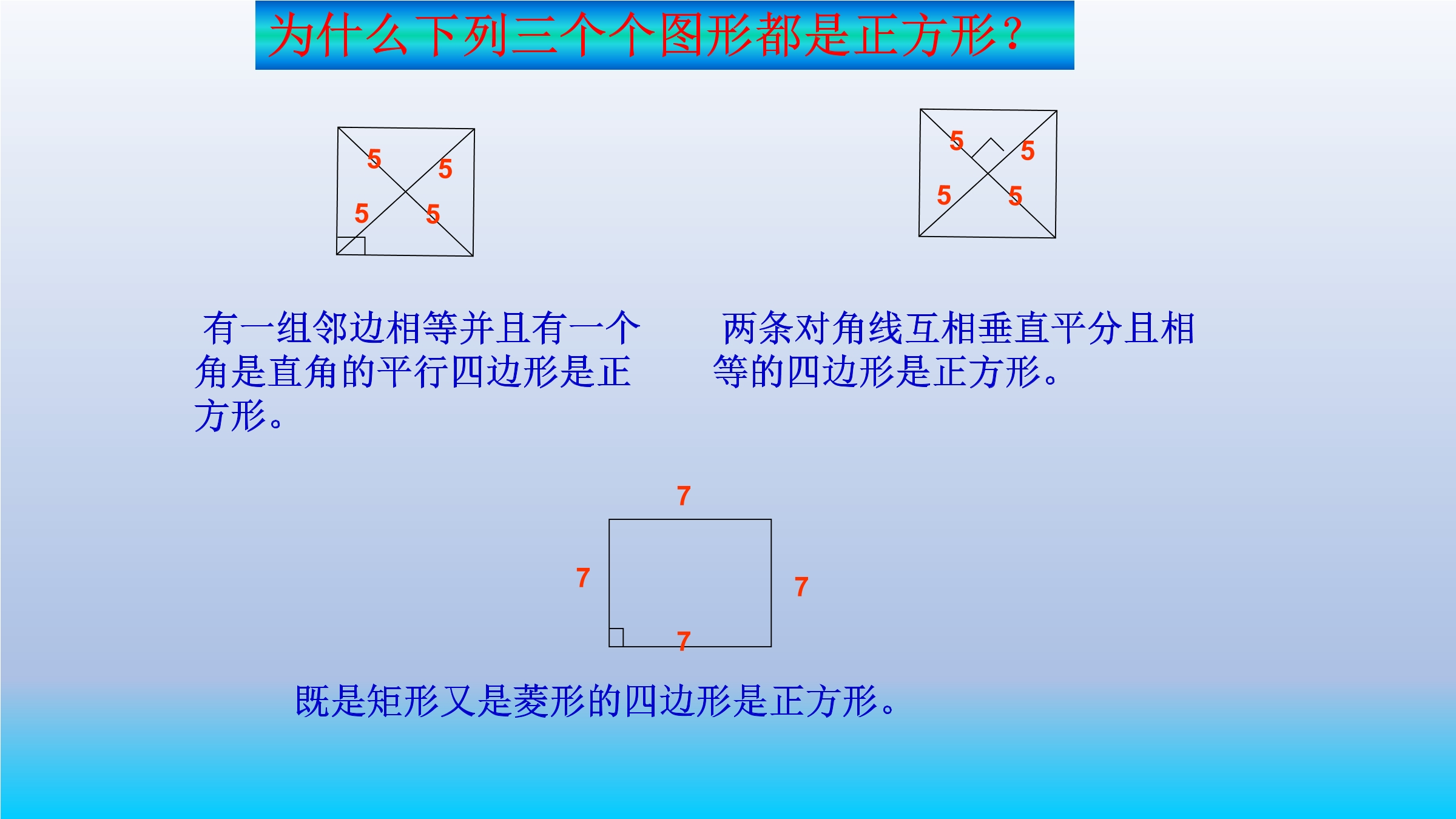 为什么下列三个个图形都是正方形？

5 5 5 5

5 5 5 5

有一组邻边相等并且有一个角是直角的平行四边形是正方形。

两条对角线互相垂直平分且相等的四边形是正方形。

7

7 7

7

既是矩形又是菱形的四边形是正方形。